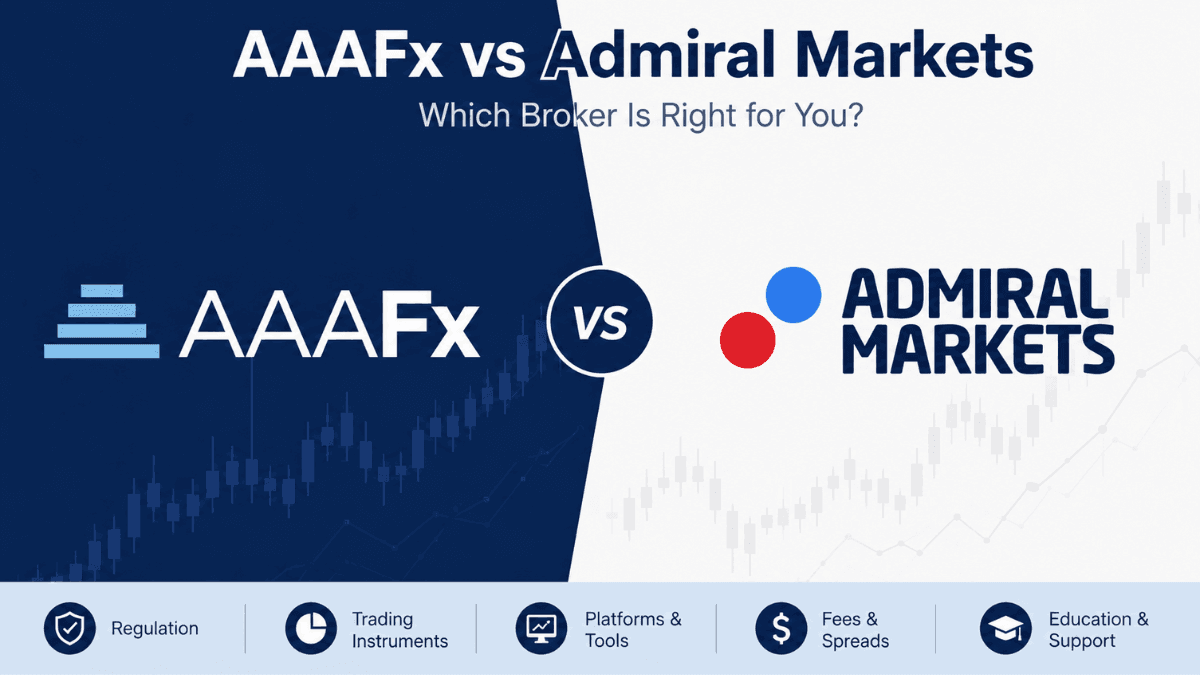 AAAFx vs Admiral Markets

Which Broker Is Right for You?

AAAFx

VS

ADMIRAL MARKETS

Regulation

Trading Instruments

Platforms & Tools

Fees & Spreads

Education & Support